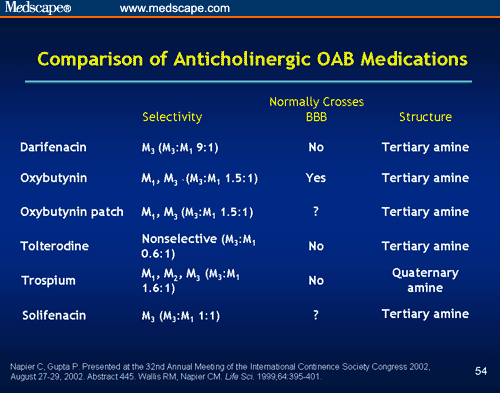 Medscape® www.medscape.com

Comparison of Anticholinergic OAB Medications

| | Selectivity | Normally Crosses BBB | Structure |
|---|---|---|---|
| Darifenacin | $M_3$ ($M_3$:$M_1$ 9:1) | No | Tertiary amine |
| Oxybutynin | $M_1$, $M_3$ ($M_3$:$M_1$ 1.5:1) | Yes | Tertiary amine |
| Oxybutynin patch | $M_1$, $M_3$ ($M_3$:$M_1$ 1.5:1) | ? | Tertiary amine |
| Tolterodine | Nonselective ($M_3$:$M_1$ 0.6:1) | No | Tertiary amine |
| Trospium | $M_1$, $M_2$, $M_3$ ($M_3$:$M_1$ 1.6:1) | No | Quaternary amine |
| Solifenacin | $M_3$ ($M_3$:$M_1$ 1:1) | ? | Tertiary amine |

Napier C, Gupta P. Presented at the 32nd Annual Meeting of the International Continence Society Congress 2002, August 27-29, 2002. Abstract 445. Wallis RM, Napier CM. Life Sci. 1999;64:395-401.

54